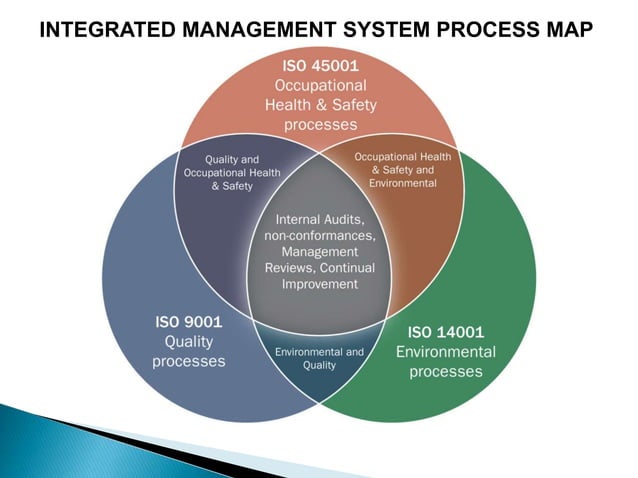 INTEGRATED MANAGEMENT SYSTEM PROCESS MAP

ISO 45001
Occupational Health & Safety processes

Quality and Occupational Health & Safety

Occupational Health & Safety and Environmental

Internal Audits, non-conformances, Management Reviews, Continual Improvement

ISO 9001
Quality processes

Environmental and Quality

ISO 14001
Environmental processes